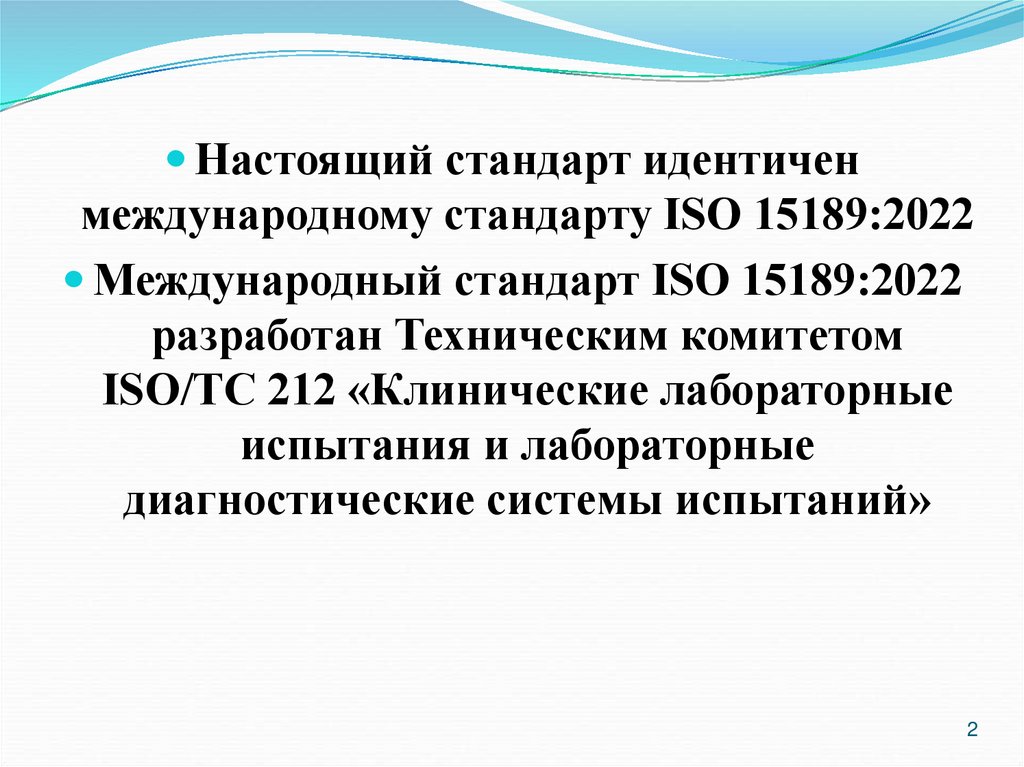 Настоящий стандарт идентичен международному стандарту ISO 15189:2022

Международный стандарт ISO 15189:2022 разработан Техническим комитетом ISO/TC 212 «Клинические лабораторные испытания и лабораторные диагностические системы испытаний»

2